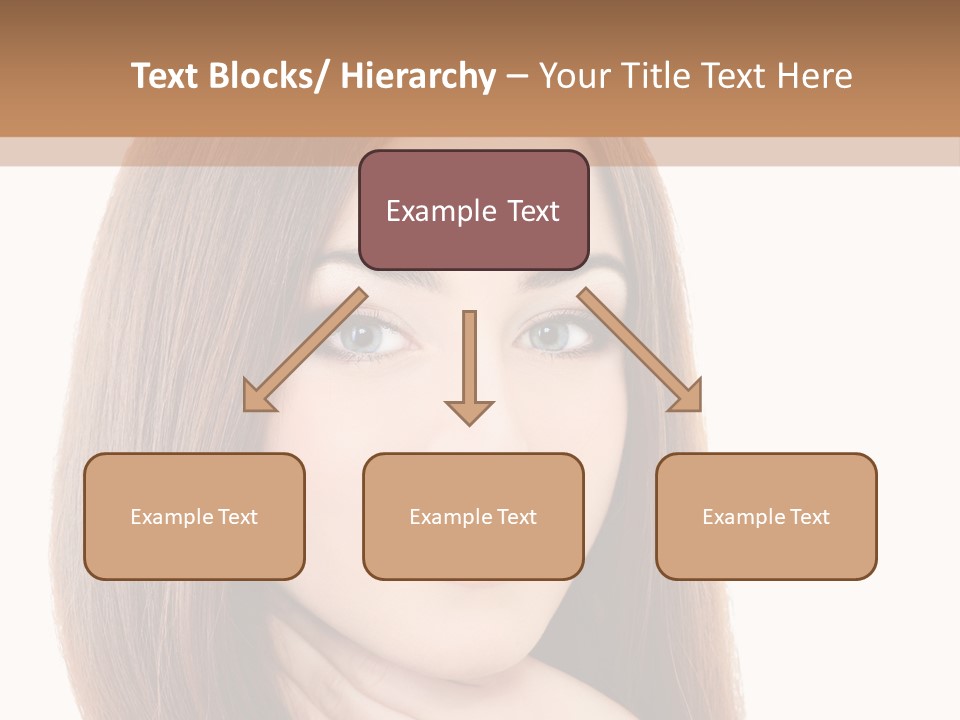 Text Blocks/ Hierarchy – Your Title Text Here

Example Text

Example Text

Example Text

Example Text